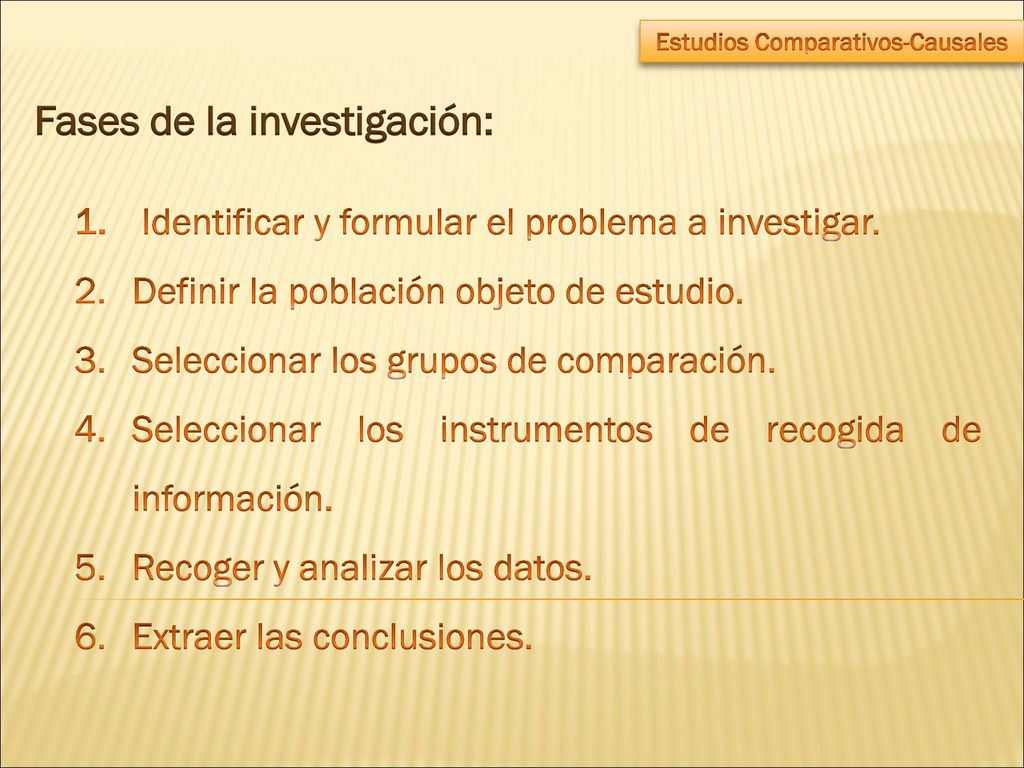 Estudios Comparativos-Causales

Fases de la investigación:

1. Identificar y formular el problema a investigar.
2. Definir la población objeto de estudio.
3. Seleccionar los grupos de comparación.
4. Seleccionar los instrumentos de recogida de información.
5. Recoger y analizar los datos.
6. Extraer las conclusiones.